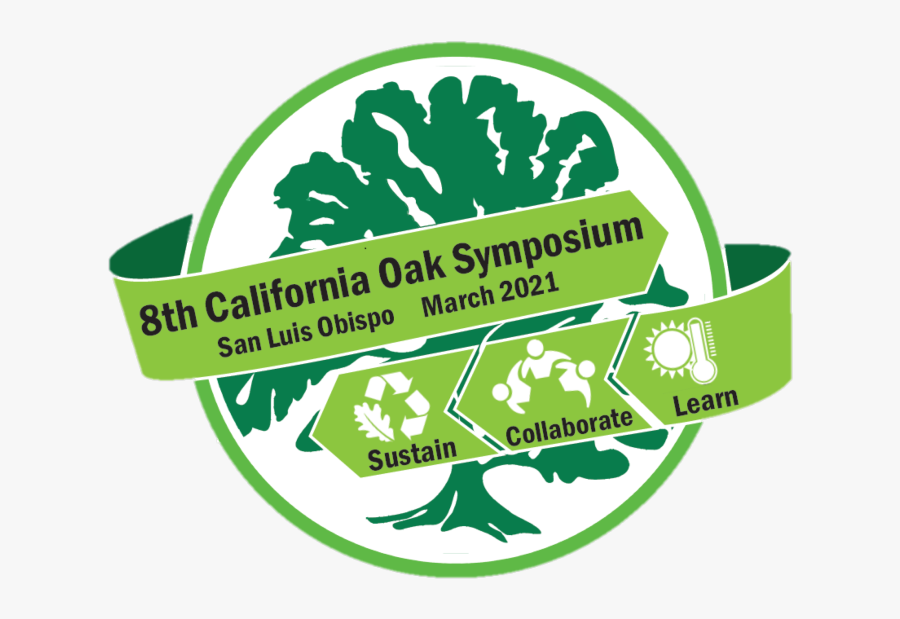 8th California Oak Symposium
San Luis Obispo March 2021

Sustain

Collaborate

Learn